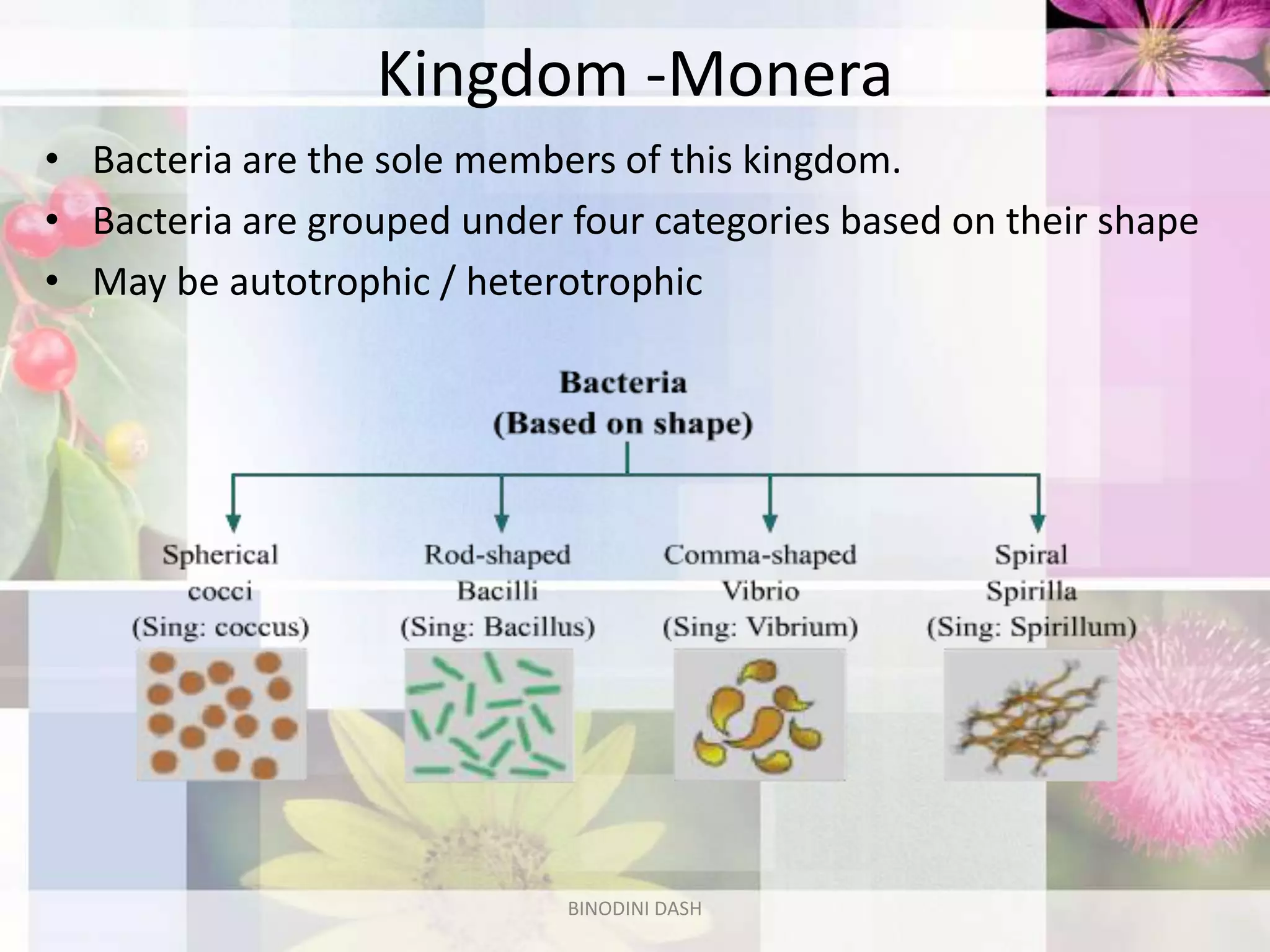 Kingdom -Monera

• Bacteria are the sole members of this kingdom.
• Bacteria are grouped under four categories based on their shape
• May be autotrophic / heterotrophic

Bacteria
(Based on shape)

Spherical
cocci
(Sing: coccus)

Rod-shaped
Bacilli
(Sing: Bacillus)

Comma-shaped
Vibrio
(Sing: Vibrium)

Spiral
Spirilla
(Sing: Spirillum)

BINODINI DASH